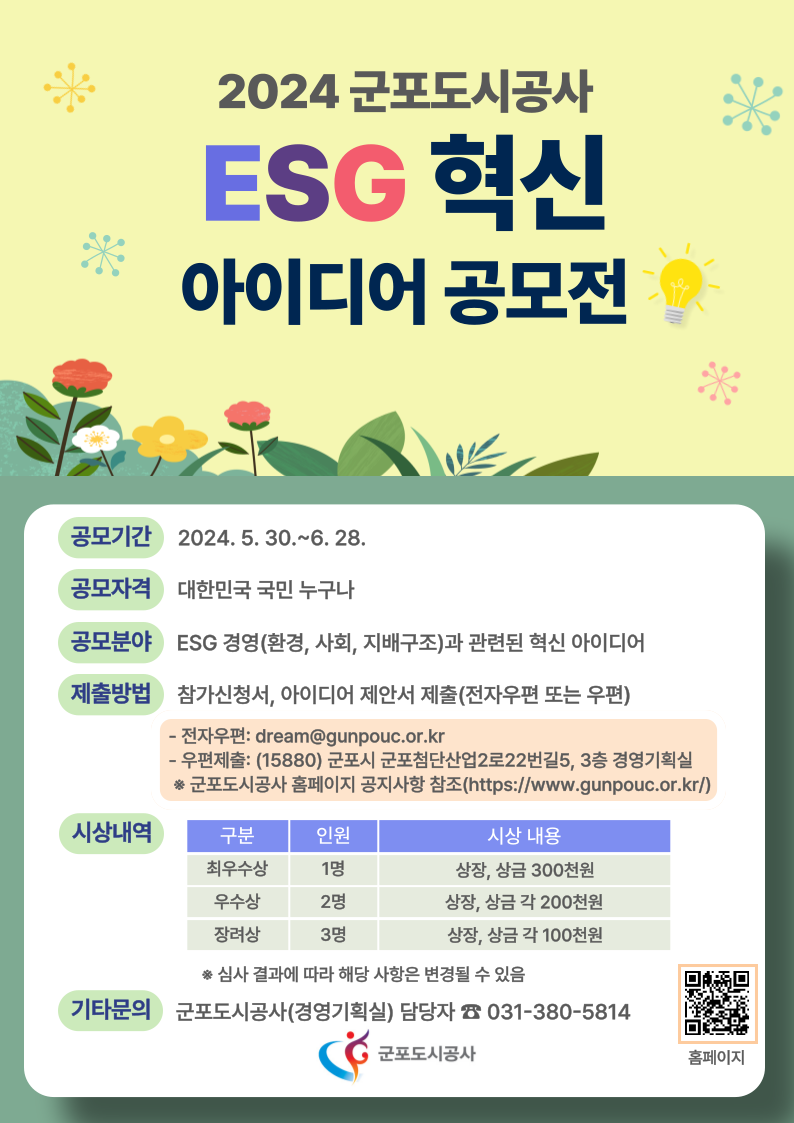 2024 군포도시공사

ESG 혁신

아이디어 공모전

공모기간 2024. 5. 30.~6. 28.

공모자격 대한민국 국민 누구나

공모분야 ESG 경영(환경, 사회, 지배구조)과 관련된 혁신 아이디어

제출방법 참가신청서, 아이디어 제안서 제출(전자우편 또는 우편)

- 전자우편: dream@gunpouc.or.kr
- 우편제출: (15880) 군포시 군포첨단산업2로22번길5, 3층 경영기획실
※ 군포도시공사 홈페이지 공지사항 참조(https://www.gunpouc.or.kr/)

시상내역

| 구분 | 인원 | 시상 내용 |
|---|---|---|
| 최우수상 | 1명 | 상장, 상금 300천원 |
| 우수상 | 2명 | 상장, 상금 각 200천원 |
| 장려상 | 3명 | 상장, 상금 각 100천원 |

※ 심사 결과에 따라 해당 사항은 변경될 수 있음

기타문의 군포도시공사(경영기획실) 담당자 ☎ 031-380-5814

군포도시공사

홈페이지